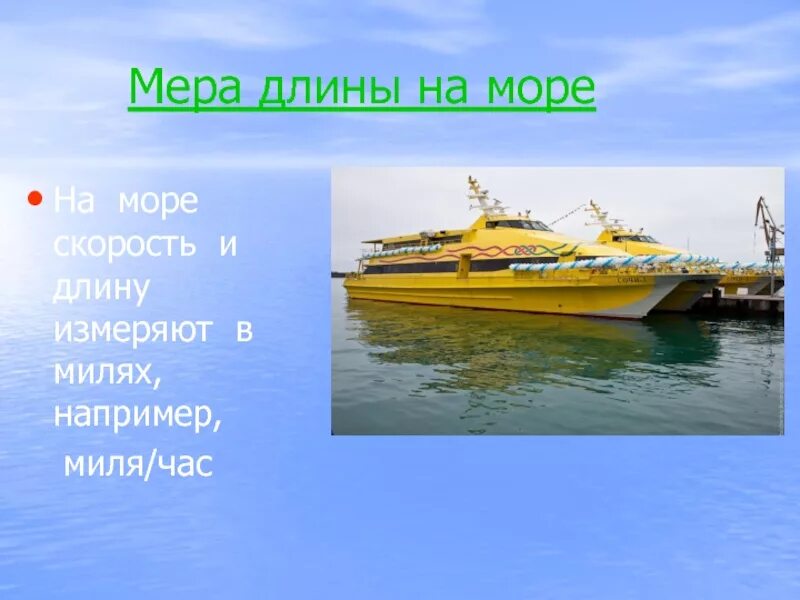 Мера длины на море

• На море скорость и длину измеряют в милях, например, миля/час